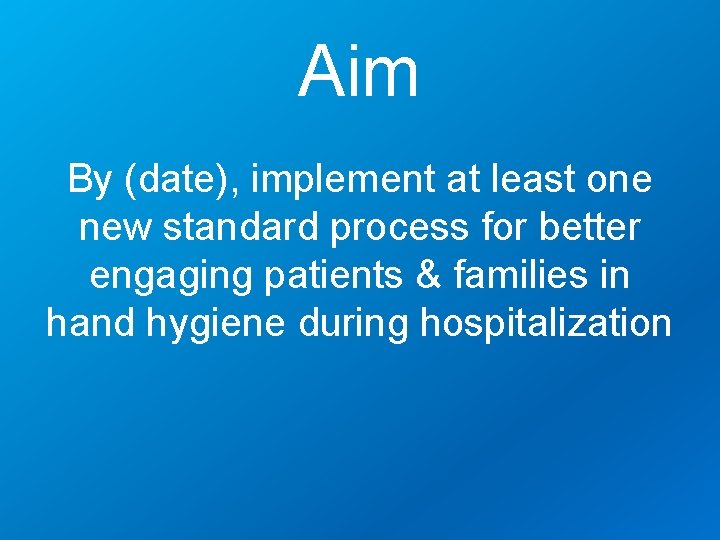 Aim

By (date), implement at least one new standard process for better engaging patients & families in hand hygiene during hospitalization